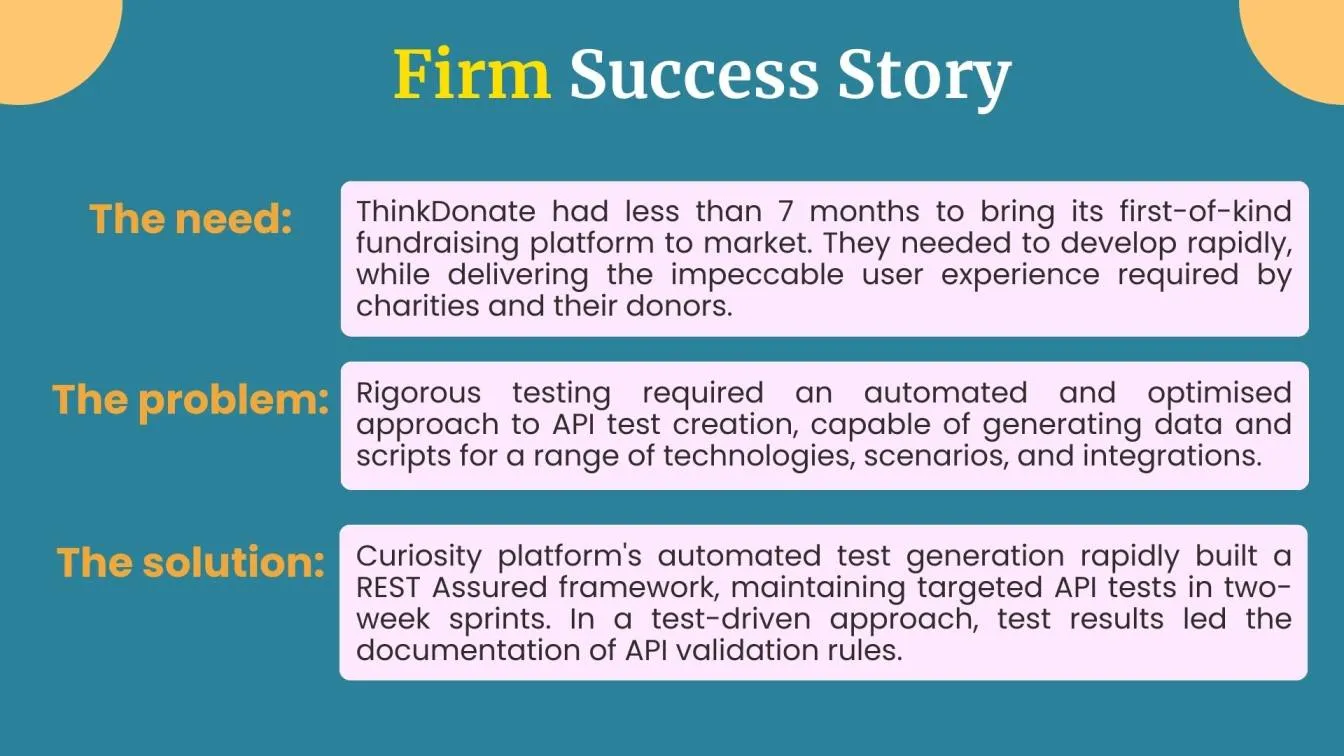 Firm Success Story

The need:

ThinkDonate had less than 7 months to bring its first-of-kind fundraising platform to market. They needed to develop rapidly, while delivering the impeccable user experience required by charities and their donors.

The problem:

Rigorous testing required an automated and optimised approach to API test creation, capable of generating data and scripts for a range of technologies, scenarios, and integrations.

The solution:

Curiosity platform's automated test generation rapidly built a REST Assured framework, maintaining targeted API tests in two-week sprints. In a test-driven approach, test results led the documentation of API validation rules.